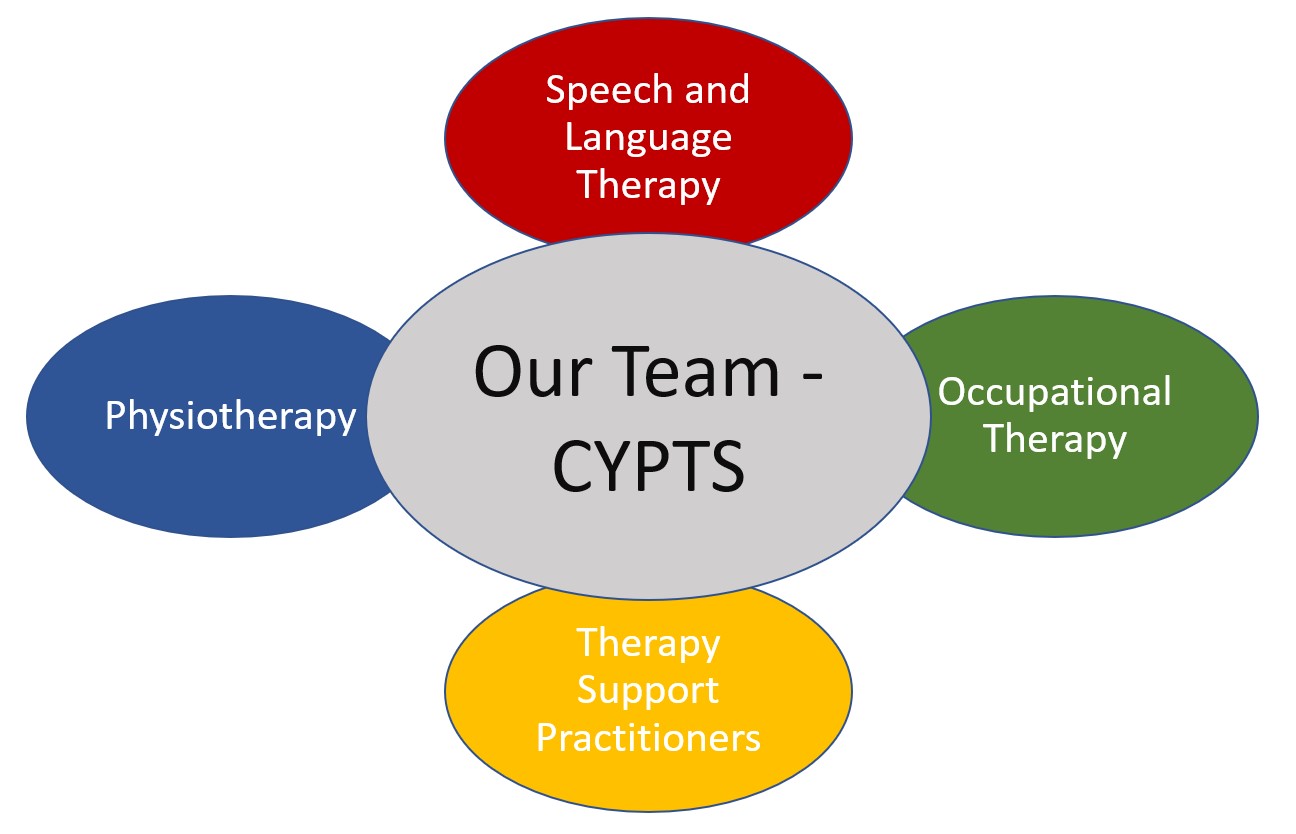 Speech and Language Therapy

Physiotherapy

Our Team - CYPTS

Occupational Therapy

Therapy Support Practitioners